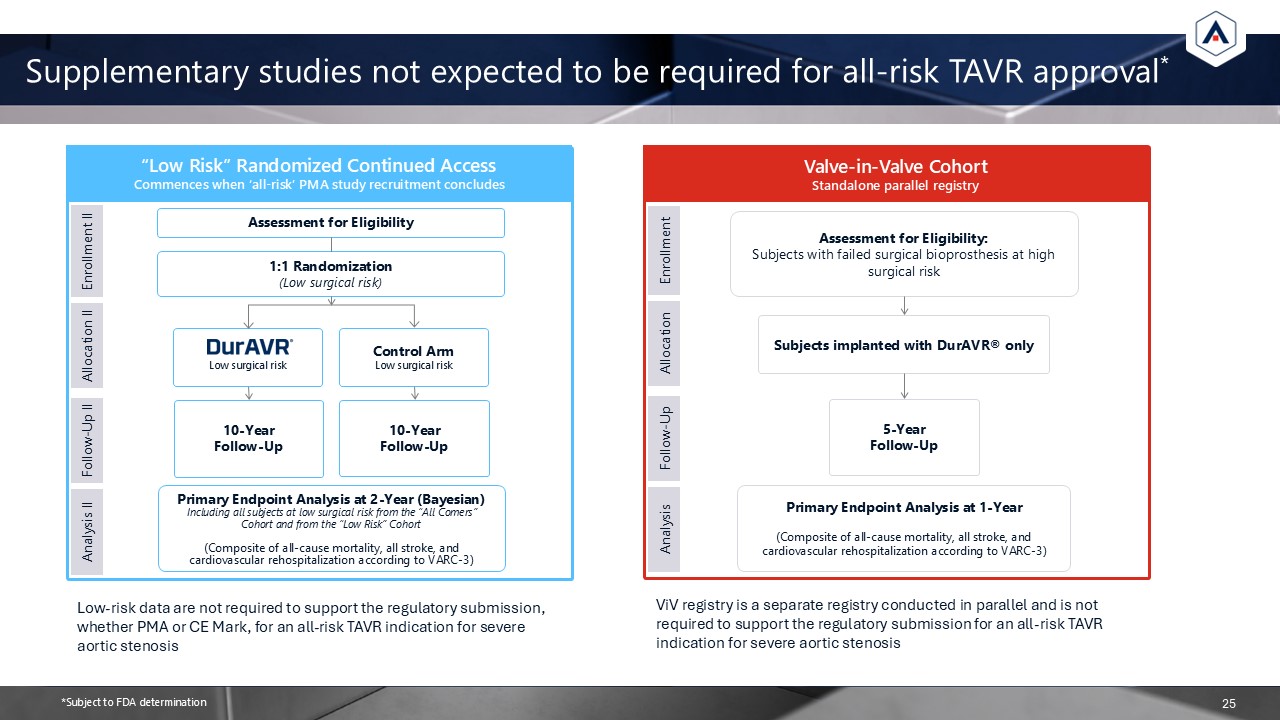 Supplementary studies not expected to be required for all-risk TAVR approval*

"Low Risk" Randomized Continued Access
Commences when 'all-risk' PMA study recruitment concludes

Enrollment II

Assessment for Eligibility

1:1 Randomization
(Low surgical risk)

Allocation II

DurAVR®
Low surgical risk

Control Arm
Low surgical risk

Follow-Up II

10-Year
Follow-Up

10-Year
Follow-Up

Analysis II

Primary Endpoint Analysis at 2-Year (Bayesian)
Including all subjects at low surgical risk from the "All Comers" Cohort and from the "Low Risk" Cohort

(Composite of all-cause mortality, all stroke, and cardiovascular rehospitalization according to VARC-3)

Low-risk data are not required to support the regulatory submission, whether PMA or CE Mark, for an all-risk TAVR indication for severe aortic stenosis

Valve-in-Valve Cohort
Standalone parallel registry

Enrollment

Assessment for Eligibility:
Subjects with failed surgical bioprosthesis at high surgical risk

Allocation

Subjects implanted with DurAVR® only

Follow-Up

5-Year
Follow-Up

Analysis

Primary Endpoint Analysis at 1-Year

(Composite of all-cause mortality, all stroke, and cardiovascular rehospitalization according to VARC-3)

ViV registry is a separate registry conducted in parallel and is not required to support the regulatory submission for an all-risk TAVR indication for severe aortic stenosis

*Subject to FDA determination

25